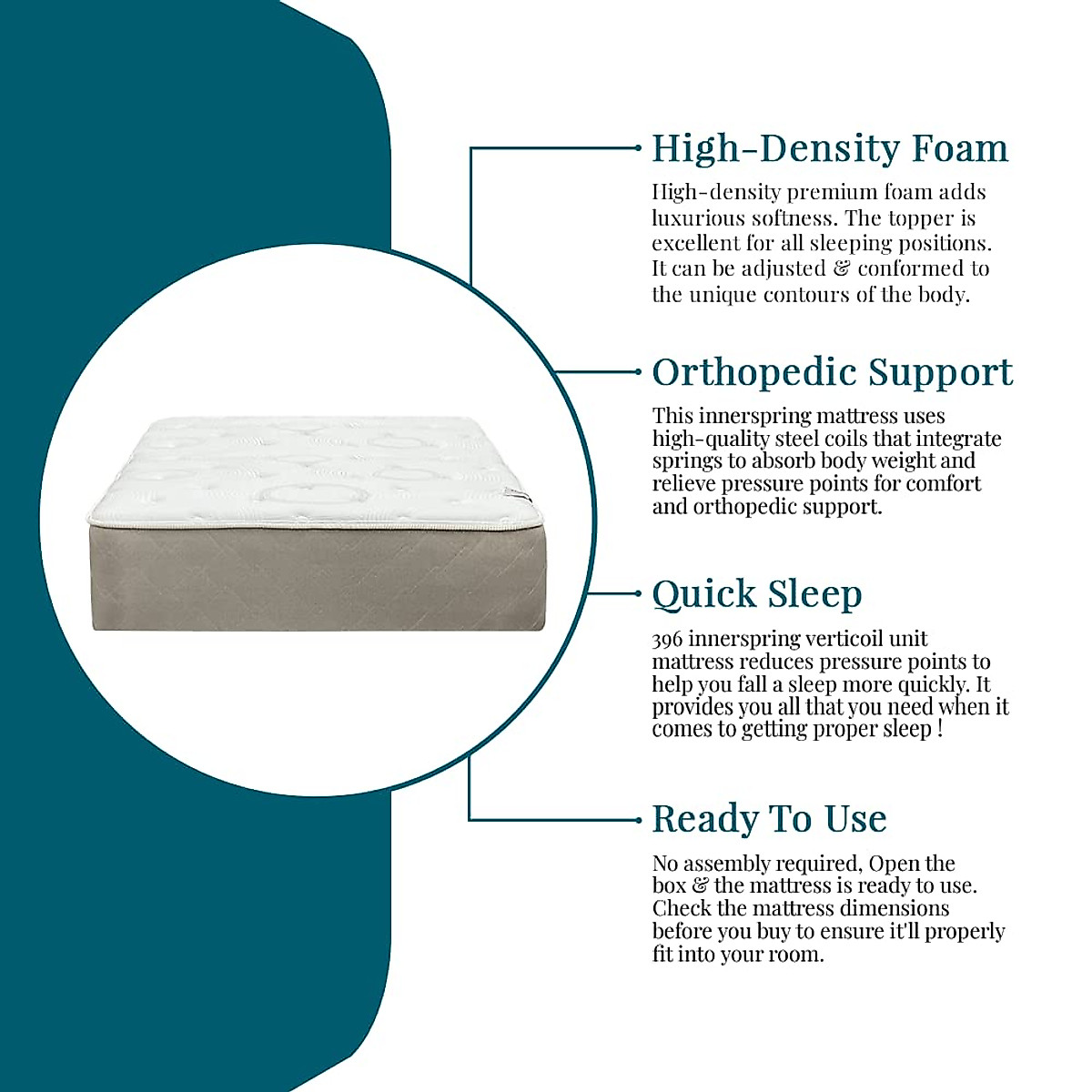 High-Density Foam

High-density premium foam adds luxurious softness. The topper is excellent for all sleeping positions. It can be adjusted & conformed to the unique contours of the body.

Orthopedic Support

This innerspring mattress uses high-quality steel coils that integrate springs to absorb body weight and relieve pressure points for comfort and orthopedic support.

Quick Sleep

396 innerspring verticoil unit mattress reduces pressure points to help you fall a sleep more quickly. It provides you all that you need when it comes to getting proper sleep !

Ready To Use

No assembly required, Open the box & the mattress is ready to use. Check the mattress dimensions before you buy to ensure it'll properly fit into your room.